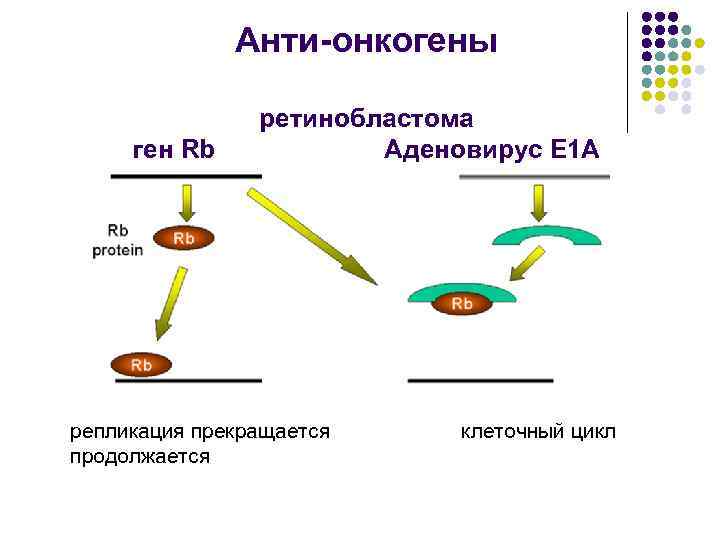 Анти-онкогены

ретинобластома

ген Rb

Аденовирус E1A

Rb protein

Rb

Rb

Rb

репликация прекращается

клеточный цикл

продолжается